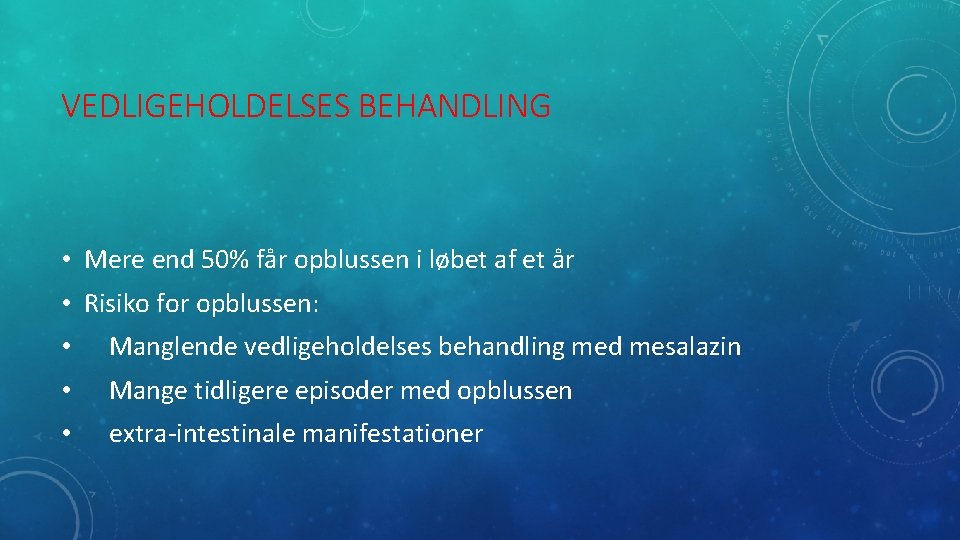 VEDLIGEHOLDELSES BEHANDLING

• Mere end 50% får opblussen i løbet af et år
• Risiko for opblussen:
• Manglende vedligeholdelses behandling med mesalazin
• Mange tidligere episoder med opblussen
• extra-intestinale manifestationer